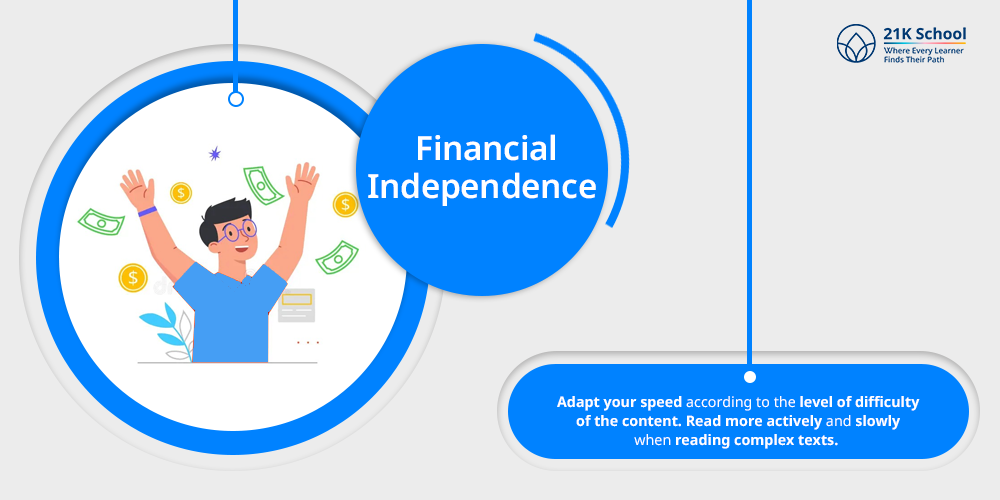 21K School
Where Every Learner Finds Their Path

Financial Independence

Adapt your speed according to the level of difficulty of the content. Read more actively and slowly when reading complex texts.